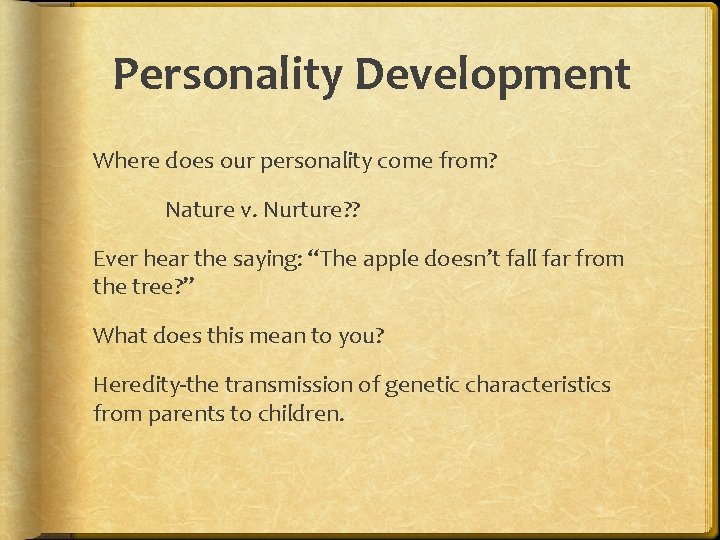 Personality Development

Where does our personality come from?

Nature v. Nurture??

Ever hear the saying: “The apple doesn’t fall far from the tree?”

What does this mean to you?

Heredity-the transmission of genetic characteristics from parents to children.